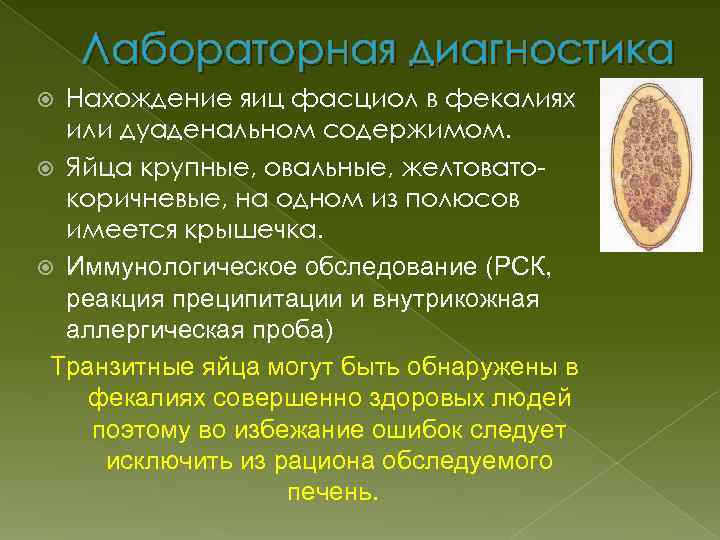 Лабораторная диагностика

Нахождение яиц фасциол в фекалиях или дуаденальном содержимом.

Яйца крупные, овальные, желтовато-коричневые, на одном из полюсов имеется крышечка.

Иммунологическое обследование (РСК, реакция преципитации и внутрикожная аллергическая проба)

Транзитные яйца могут быть обнаружены в фекалиях совершенно здоровых людей поэтому во избежание ошибок следует исключить из рациона обследуемого печень.